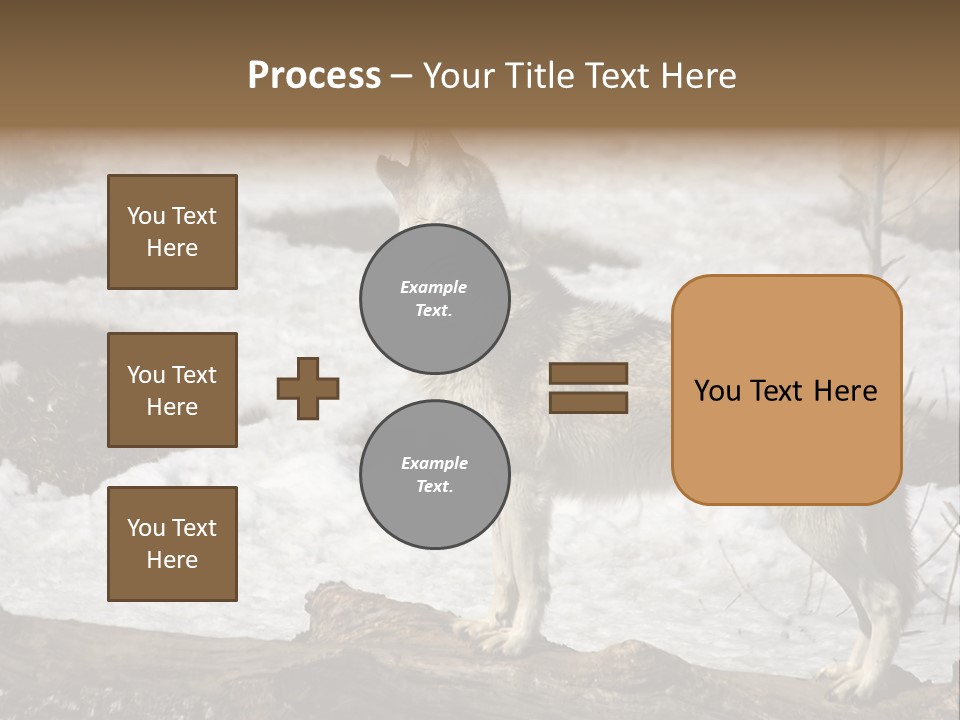 Process – Your Title Text Here

You Text Here

You Text Here

You Text Here

Example Text.

Example Text.

You Text Here